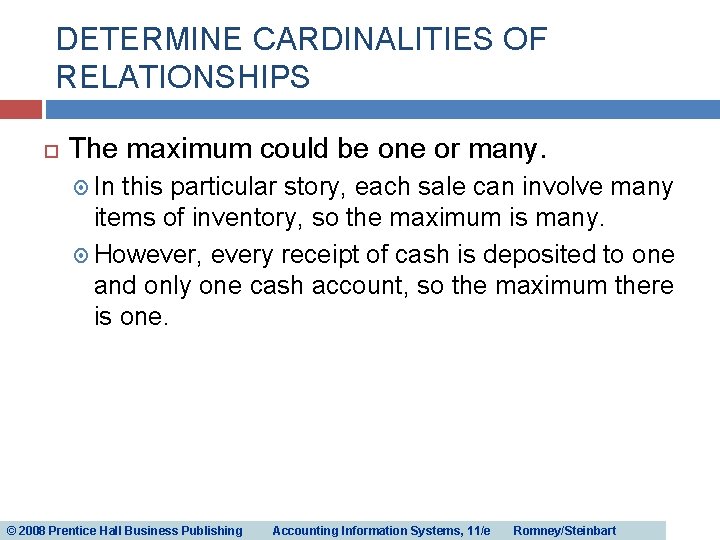 DETERMINE CARDINALITIES OF RELATIONSHIPS

The maximum could be one or many.

In this particular story, each sale can involve many items of inventory, so the maximum is many.

However, every receipt of cash is deposited to one and only one cash account, so the maximum there is one.

© 2008 Prentice Hall Business Publishing    Accounting Information Systems, 11/e    Romney/Steinbart